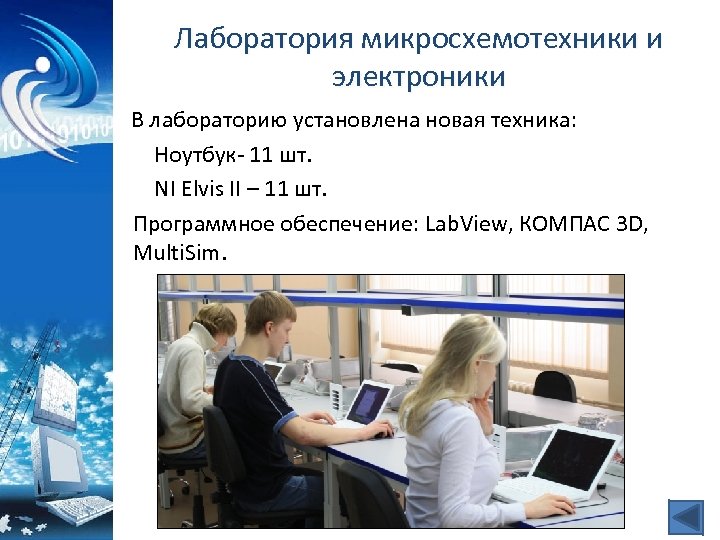 Лаборатория микросхемотехники и электроники

В лабораторию установлена новая техника:

Ноутбук- 11 шт.

NI Elvis II – 11 шт.

Программное обеспечение: LabView, КОМПАС 3D, MultiSim.